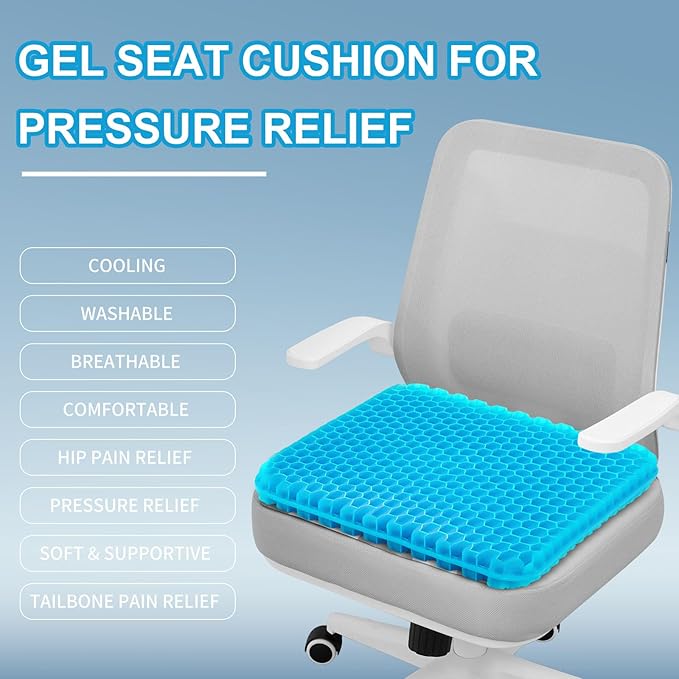 GEL SEAT CUSHION FOR PRESSURE RELIEF

COOLING

WASHABLE

BREATHABLE

COMFORTABLE

HIP PAIN RELIEF

PRESSURE RELIEF

SOFT & SUPPORTIVE

TAILBONE PAIN RELIEF